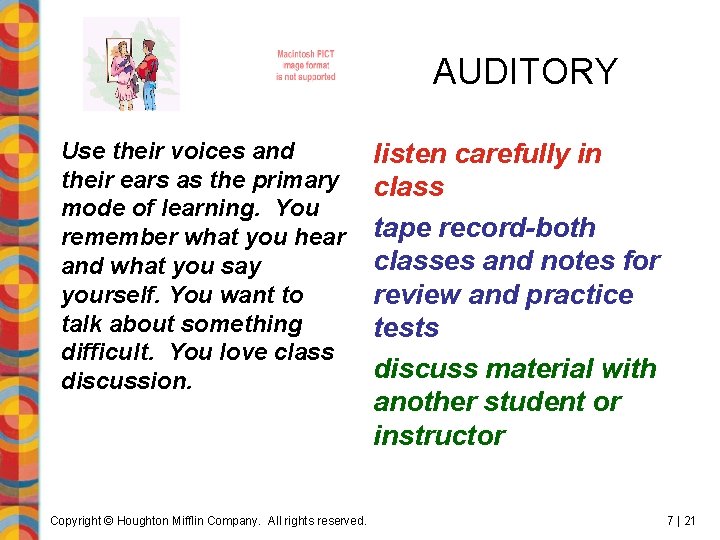 Macintosh PICT image format is not supported

AUDITORY

Use their voices and their ears as the primary mode of learning. You remember what you hear and what you say yourself. You want to talk about something difficult. You love class discussion.

listen carefully in class

tape record-both classes and notes for review and practice tests

discuss material with another student or instructor

Copyright © Houghton Mifflin Company. All rights reserved.

7 | 21